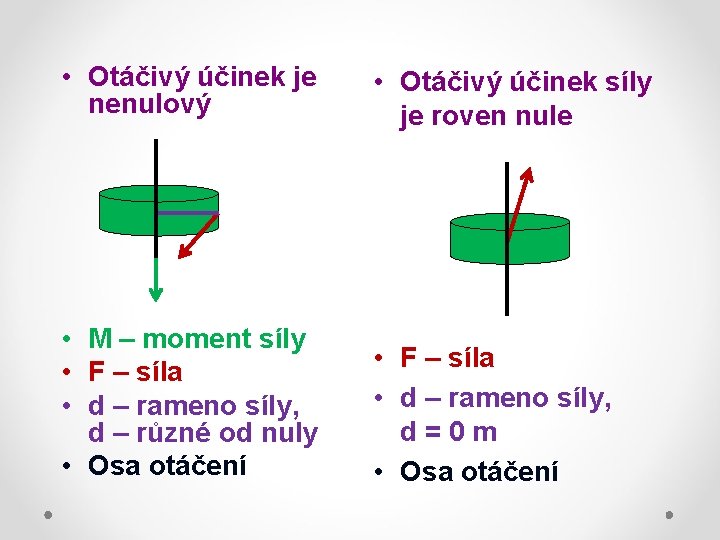 • Otáčivý účinek je nenulový

• M – moment síly
• F – síla
• d – rameno síly, d – různé od nuly
• Osa otáčení

• Otáčivý účinek síly je roven nule

• F – síla
• d – rameno síly, d = 0 m
• Osa otáčení